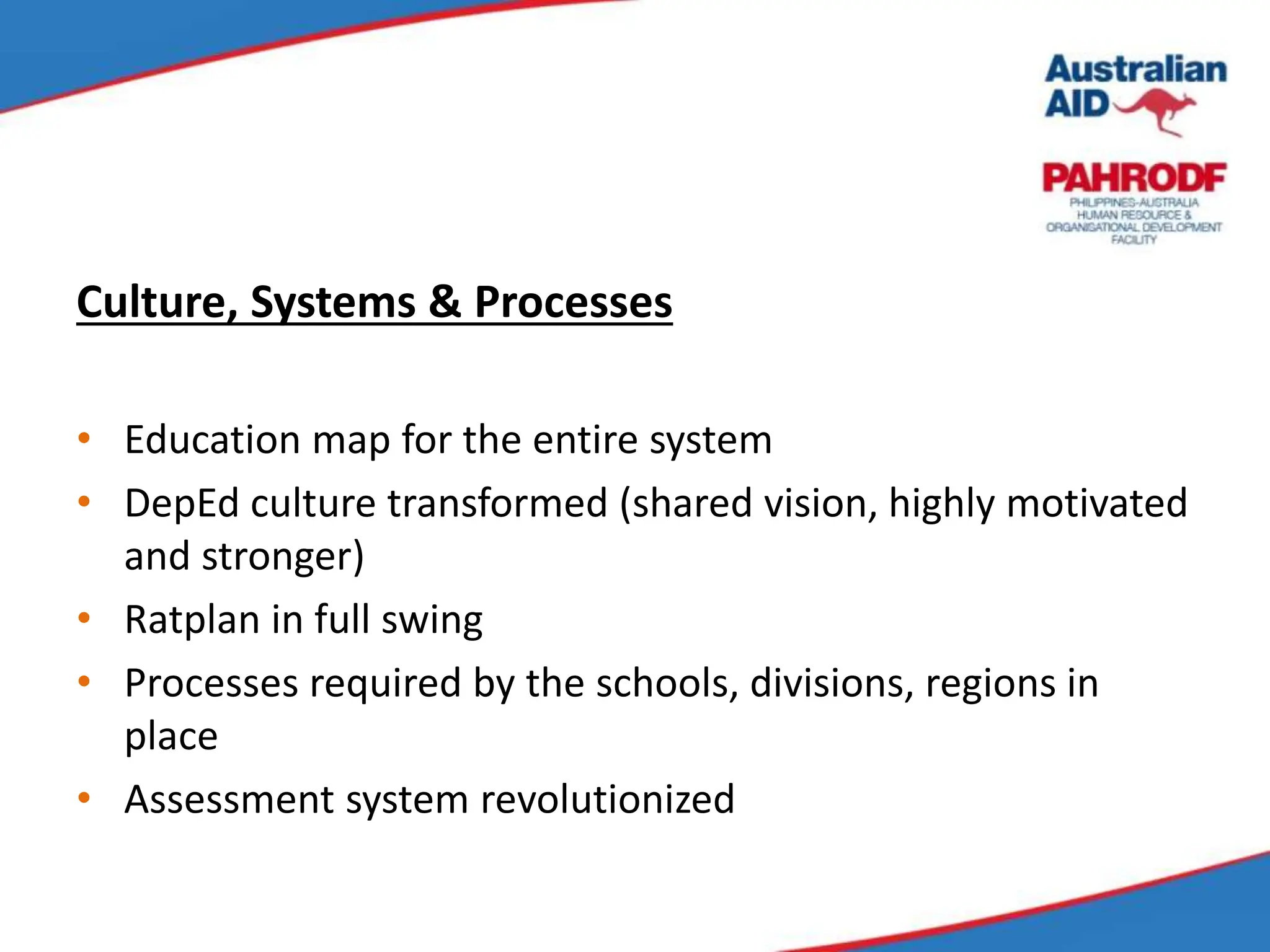 Australian AID

PAHRODF
PHILIPPINES-AUSTRALIA HUMAN RESOURCE & ORGANISATIONAL DEVELOPMENT FACILITY

Culture, Systems & Processes

• Education map for the entire system
• DepEd culture transformed (shared vision, highly motivated and stronger)
• Ratplan in full swing
• Processes required by the schools, divisions, regions in place
• Assessment system revolutionized